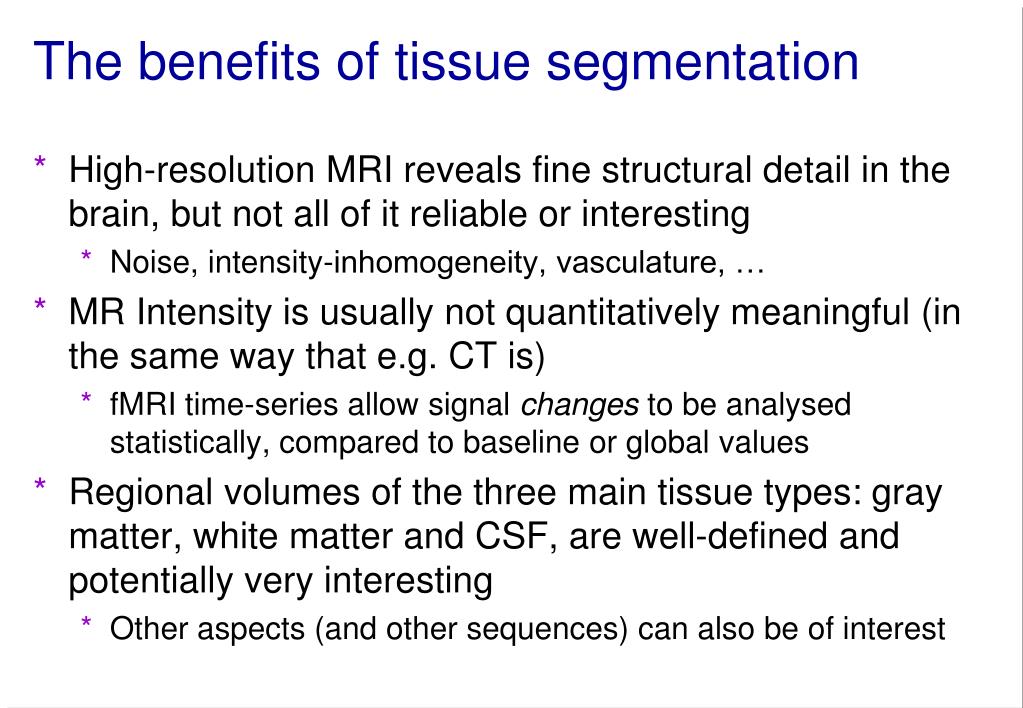 The benefits of tissue segmentation

* High-resolution MRI reveals fine structural detail in the brain, but not all of it reliable or interesting

* Noise, intensity-inhomogeneity, vasculature, …

* MR Intensity is usually not quantitatively meaningful (in the same way that e.g. CT is)

* fMRI time-series allow signal changes to be analysed statistically, compared to baseline or global values

* Regional volumes of the three main tissue types: gray matter, white matter and CSF, are well-defined and potentially very interesting

* Other aspects (and other sequences) can also be of interest